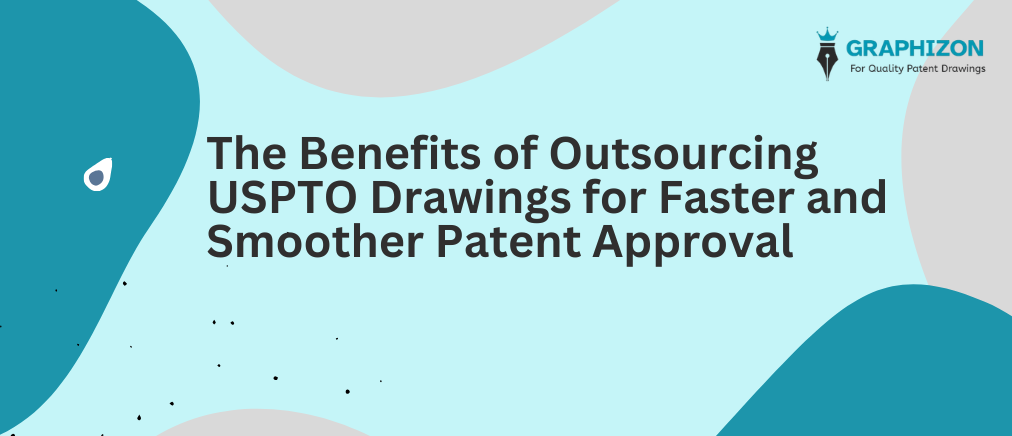 GRAPHIZON
For Quality Patent Drawings

The Benefits of Outsourcing USPTO Drawings for Faster and Smoother Patent Approval